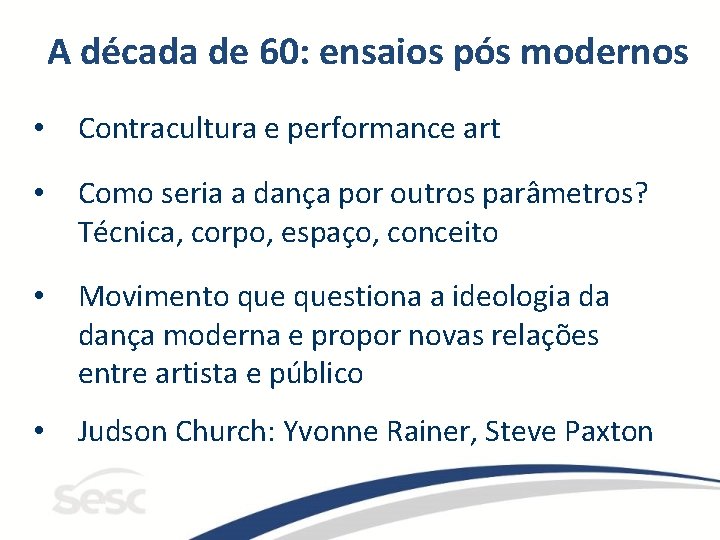 A década de 60: ensaios pós modernos

• Contracultura e performance art

• Como seria a dança por outros parâmetros? Técnica, corpo, espaço, conceito

• Movimento que questiona a ideologia da dança moderna e propor novas relações entre artista e público

• Judson Church: Yvonne Rainer, Steve Paxton

sesc